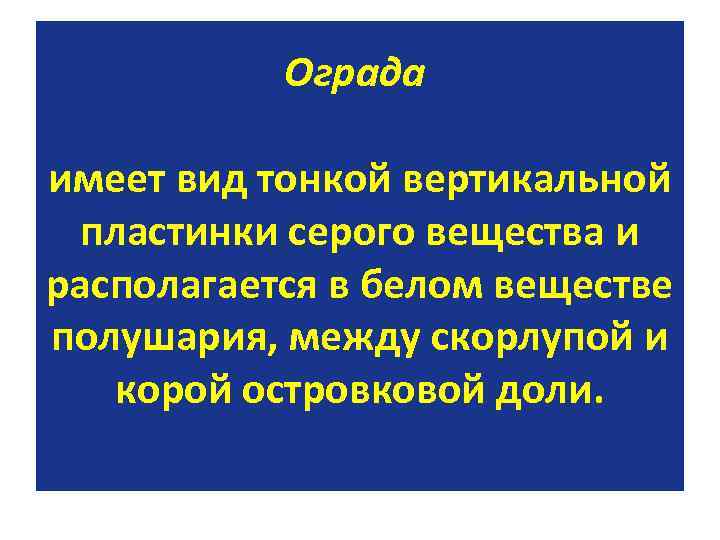 Ограда

имеет вид тонкой вертикальной пластинки серого вещества и располагается в белом веществе полушария, между скорлупой и корой островковой доли.